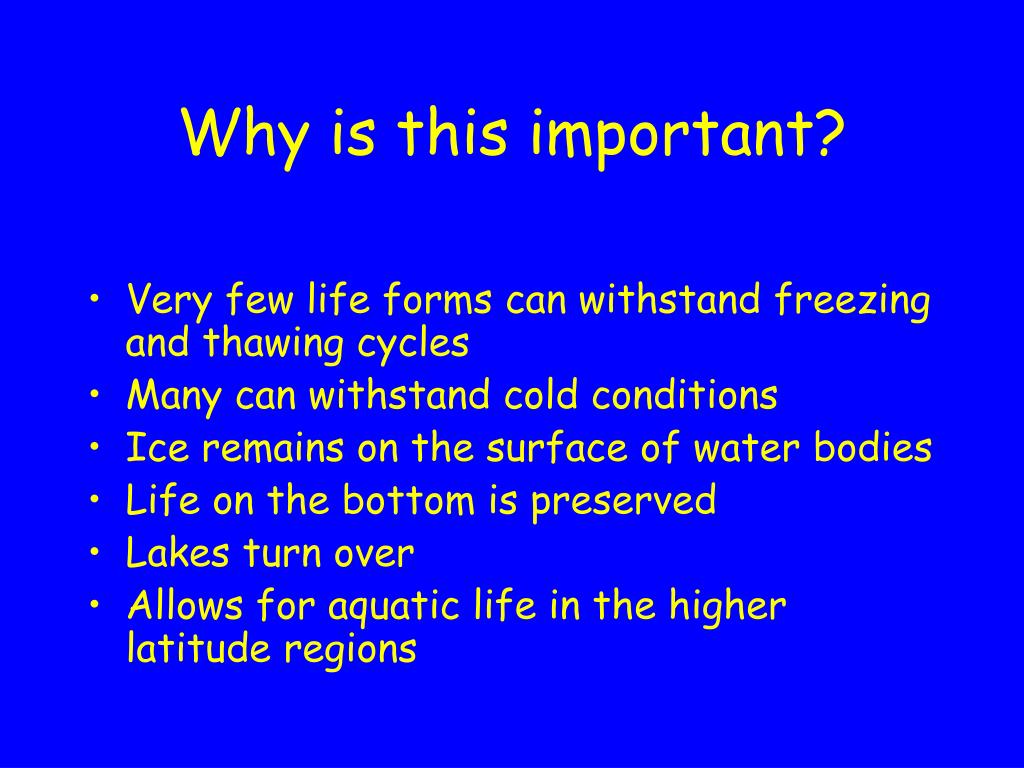 Why is this important?

• Very few life forms can withstand freezing and thawing cycles
• Many can withstand cold conditions
• Ice remains on the surface of water bodies
• Life on the bottom is preserved
• Lakes turn over
• Allows for aquatic life in the higher latitude regions